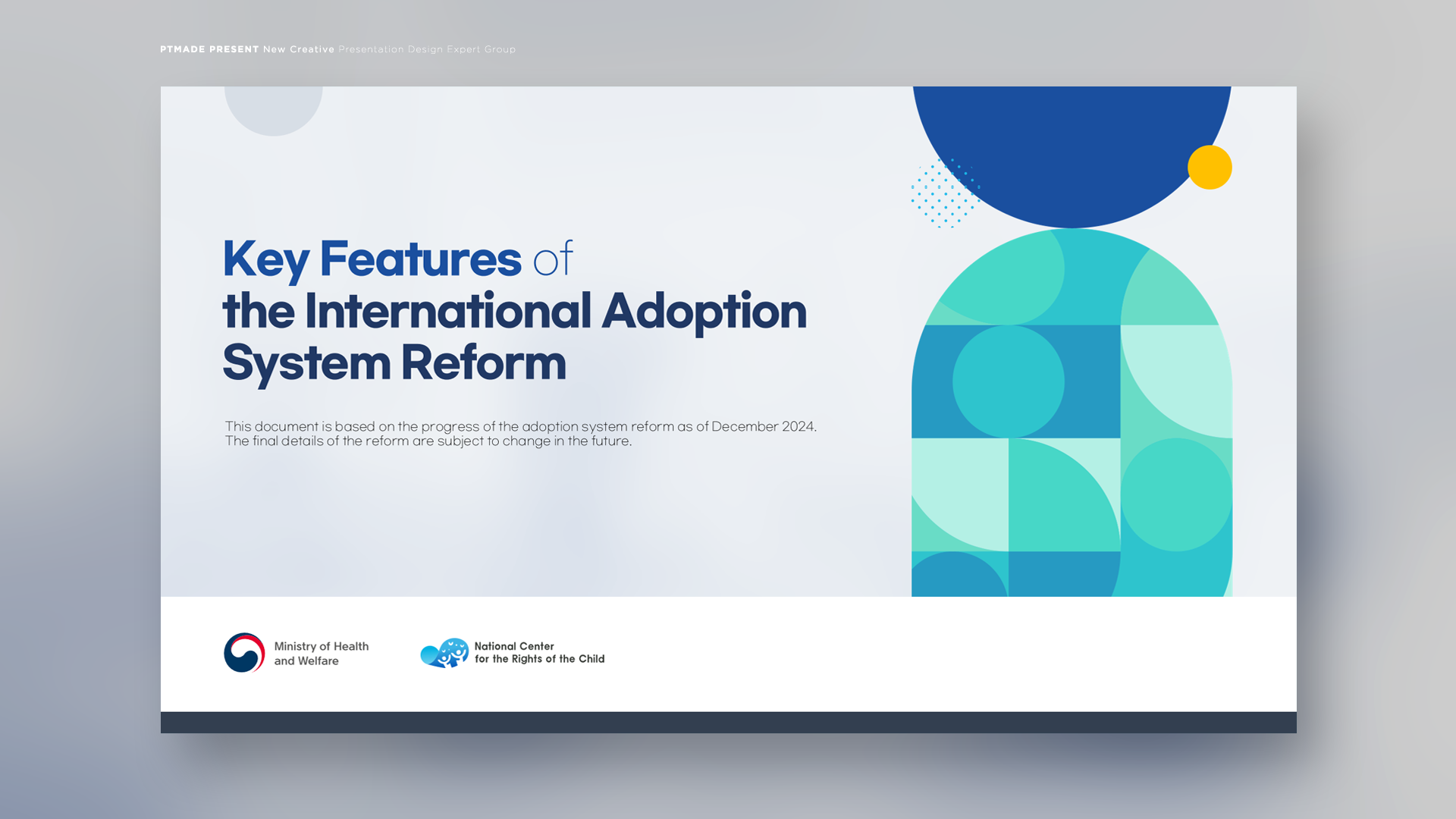 PTMADE PRESENT New Creative Presentation Design Expert Group

Key Features of
the International Adoption
System Reform

This document is based on the progress of the adoption system reform as of December 2024.
The final details of the reform are subject to change in the future.

Ministry of Health and Welfare

National Center for the Rights of the Child